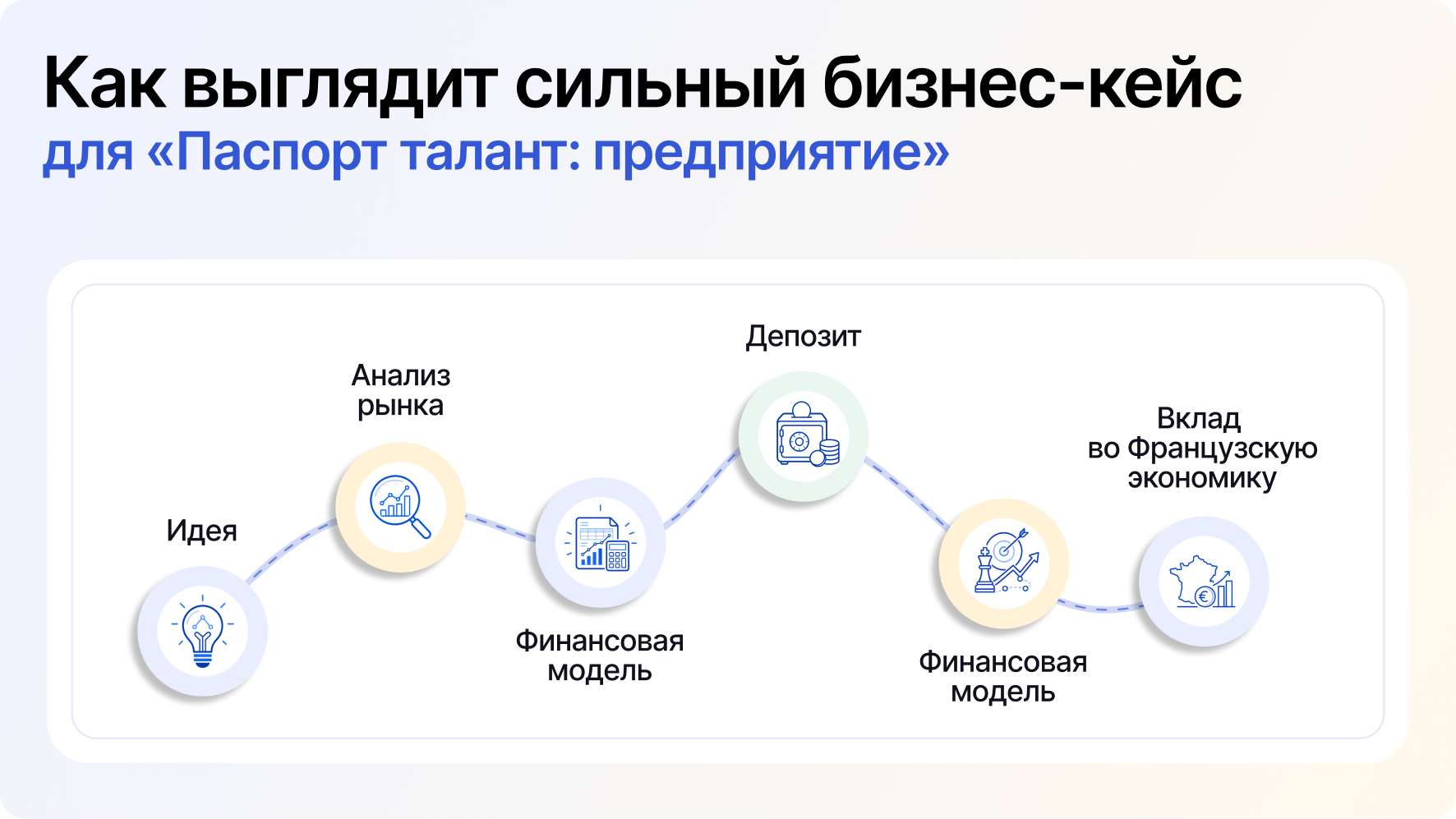 Как выглядит сильный бизнес-кейс
для «Паспорт талант: предприятие»

Идея

Анализ рынка

Финансовая модель

Депозит

Финансовая модель

Вклад во Французскую экономику